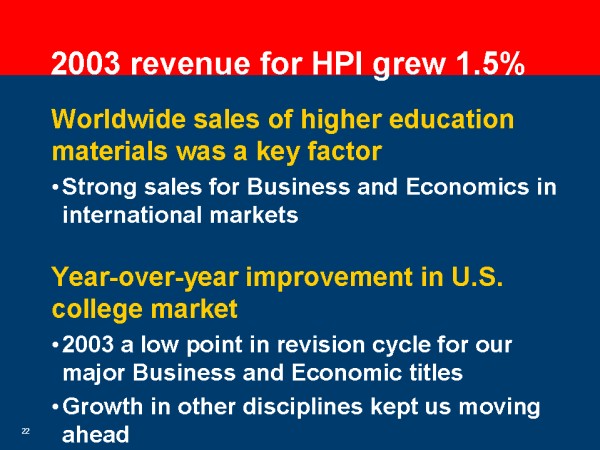 2003 revenue for HPI grew 1.5%

Worldwide sales of higher education materials was a key factor

• Strong sales for Business and Economics in international markets

Year-over-year improvement in U.S. college market

• 2003 a low point in revision cycle for our major Business and Economic titles

• Growth in other disciplines kept us moving ahead

22